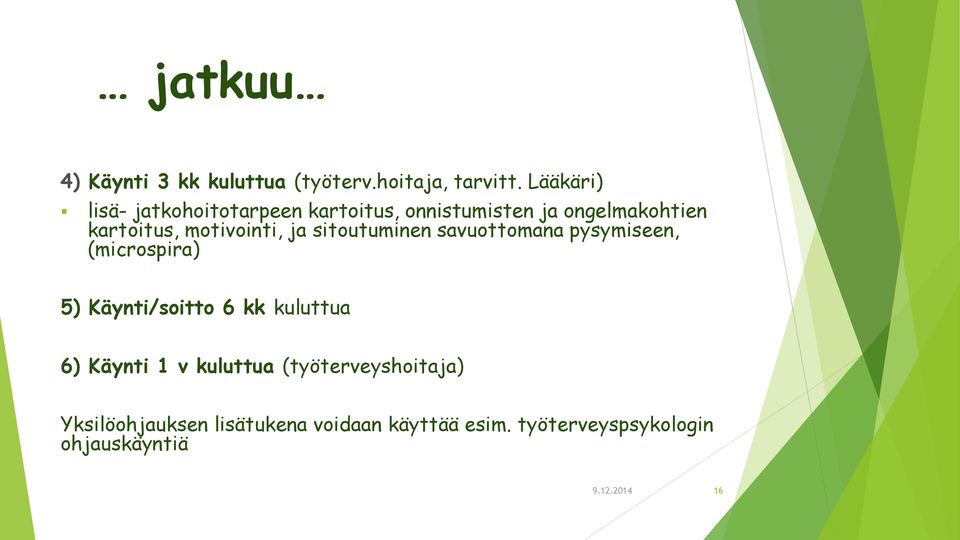 … jatkuu…

4) Käynti 3 kk kuluttua (työterv.hoitaja, tarvitt. Lääkäri)

▪ lisä- jatkohoitotarpeen kartoitus, onnistumisten ja ongelmakohtien kartoitus, motivointi, ja sitoutuminen savuottomana pysymiseen, (microspira)

5) Käynti/soitto 6 kk kuluttua

6) Käynti 1 v kuluttua (työterveyshoitaja)

Yksilöohjauksen lisätukena voidaan käyttää esim. työterveyspsykologin ohjauskäyntiä

9.12.2014

16